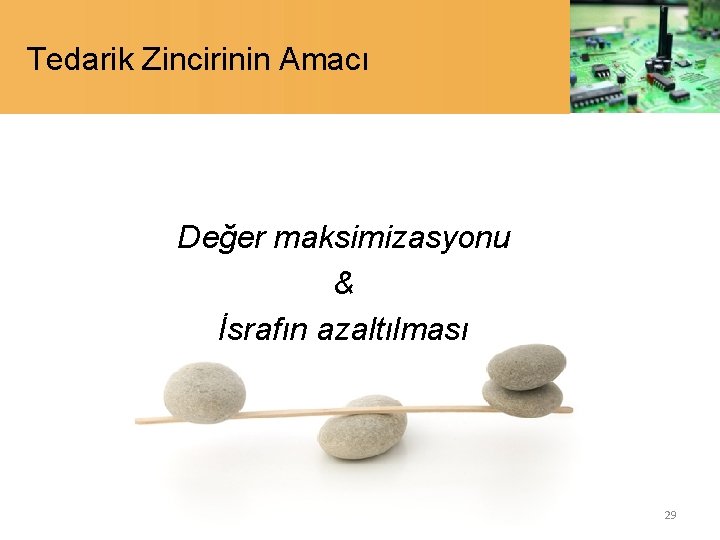 Tedarik Zincirinin Amacı

Değer maksimizasyonu
&
İsrafın azaltılması

29